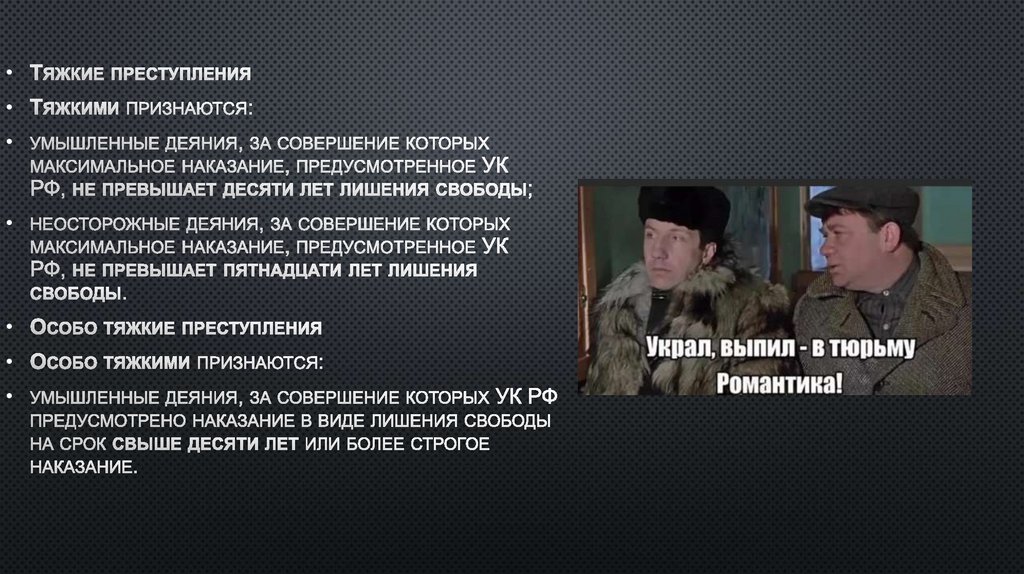 • Тяжкие преступления
• Тяжкими признаются:
• умышленные деяния, за совершение которых максимальное наказание, предусмотренное УК РФ, не превышает десяти лет лишения свободы;
• неосторожные деяния, за совершение которых максимальное наказание, предусмотренное УК РФ, не превышает пятнадцати лет лишения свободы.
• Особо тяжкие преступления
• Особо тяжкими признаются:
• умышленные деяния, за совершение которых УК РФ предусмотрено наказание в виде лишения свободы на срок свыше десяти лет или более строгое наказание.

Украл, выпил - в тюрьму
Романтика!